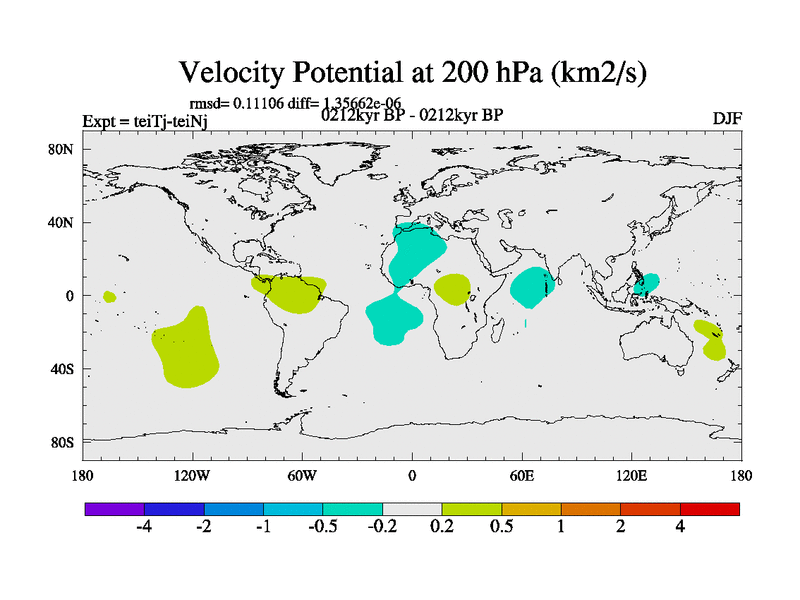 Velocity Potential at 200 hPa (km2/s)

rmsd= 0.11106 diff= 1.35662e-06

Expt = teiTj-teiNj

0212kyr BP - 0212kyr BP

DJF

80N
40N
0
40S
80S

180
120W
60W
0
60E
120E
180

-4
-2
-1
-0.5
-0.2
0.2
0.5
1
2
4